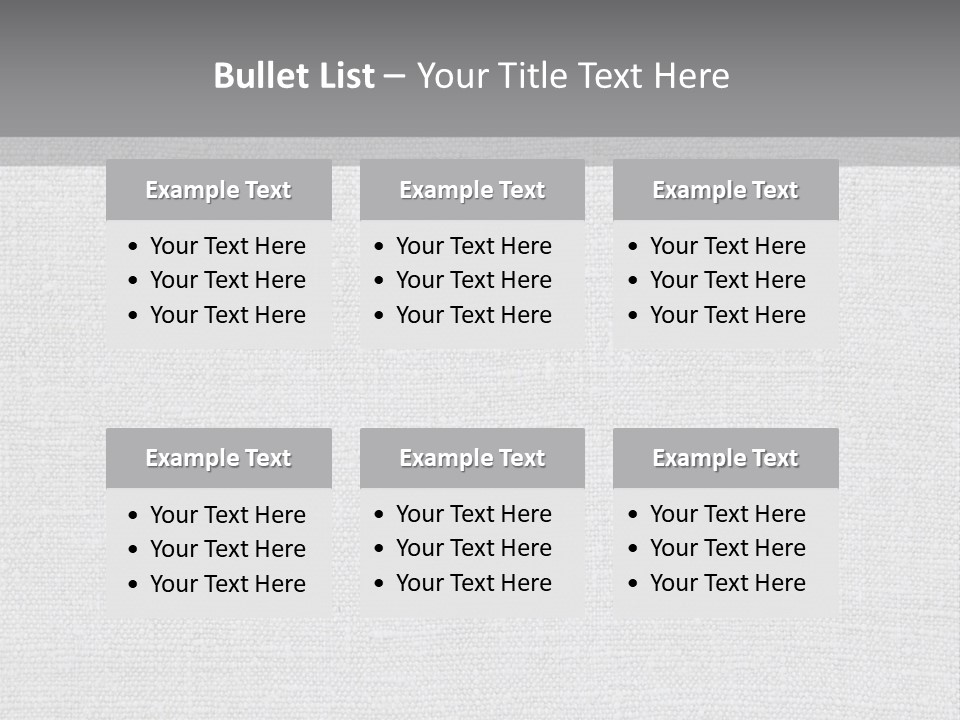 Bullet List – Your Title Text Here

Example Text
• Your Text Here
• Your Text Here
• Your Text Here

Example Text
• Your Text Here
• Your Text Here
• Your Text Here

Example Text
• Your Text Here
• Your Text Here
• Your Text Here

Example Text
• Your Text Here
• Your Text Here
• Your Text Here

Example Text
• Your Text Here
• Your Text Here
• Your Text Here

Example Text
• Your Text Here
• Your Text Here
• Your Text Here